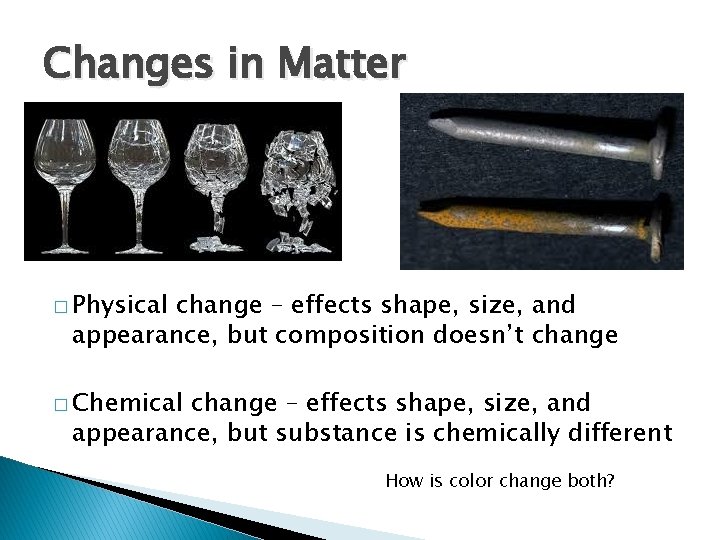 Changes in Matter

□ Physical change – effects shape, size, and appearance, but composition doesn't change

□ Chemical change – effects shape, size, and appearance, but substance is chemically different

How is color change both?